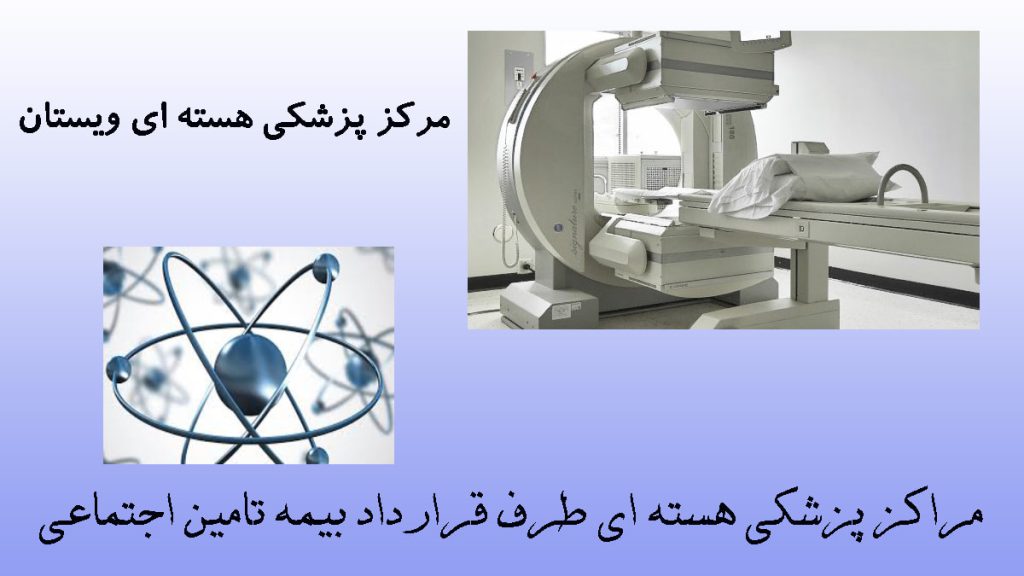 مرکز پزشکی هسته ای ویستان

مراکز پزشکی هسته ای طرف قرارداد بیمه تامین اجتماعی